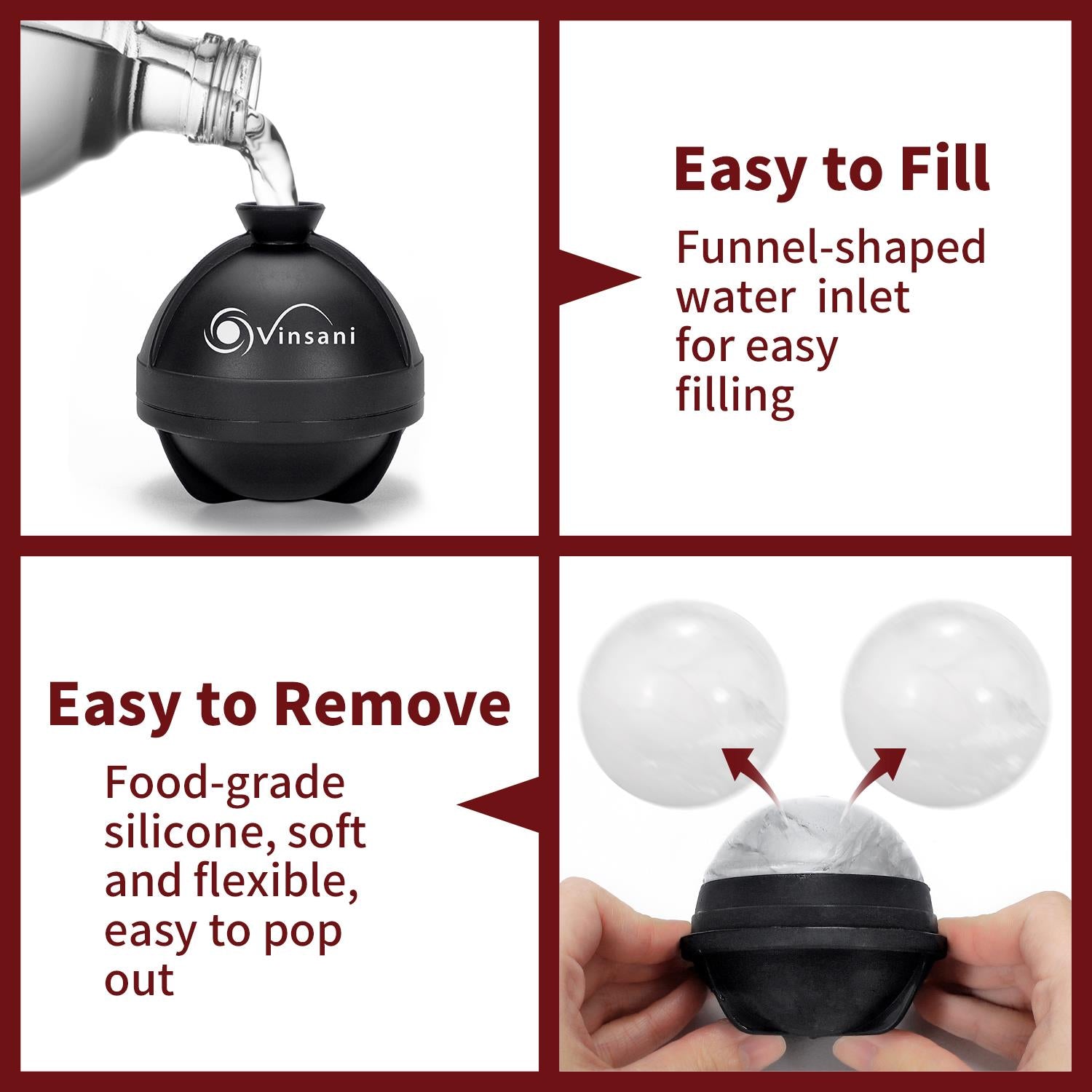 Vinsani

Easy to Fill

Funnel-shaped water inlet for easy filling

Easy to Remove

Food-grade silicone, soft and flexible, easy to pop out